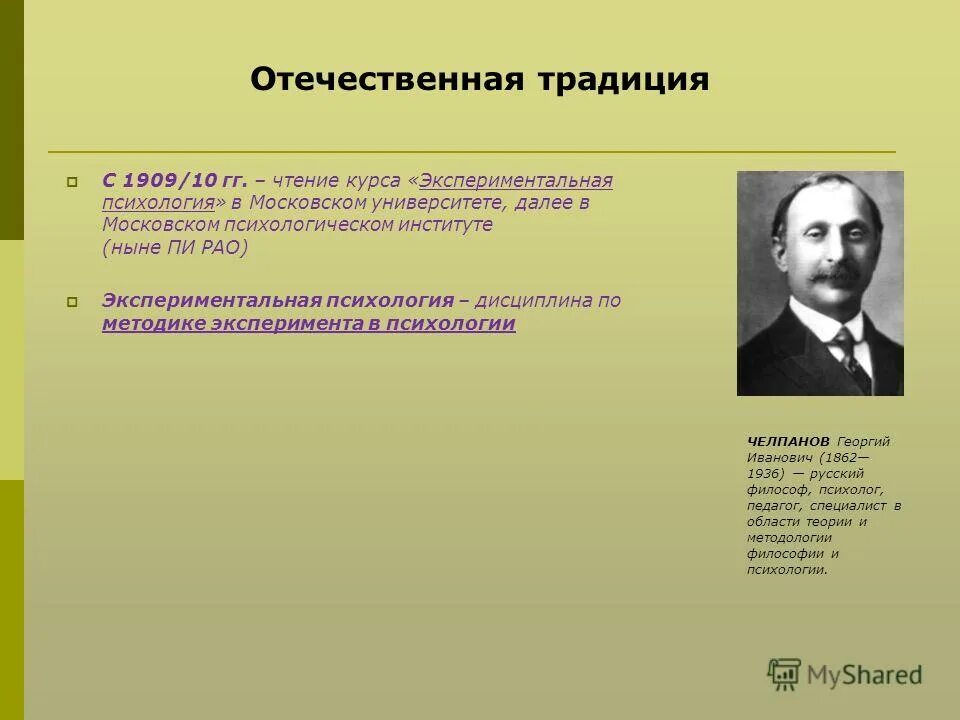 Отечественная традиция

С 1909/10 гг. – чтение курса «Экспериментальная психология» в Московском университете, далее в Московском психологическом институте (ныне ПИ РАО)

Экспериментальная психология – дисциплина по методике эксперимента в психологии

ЧЕЛПАНОВ Георгий Иванович (1862—1936) — русский философ, психолог, педагог, специалист в области теории и методологии философии и психологии.

MyShared